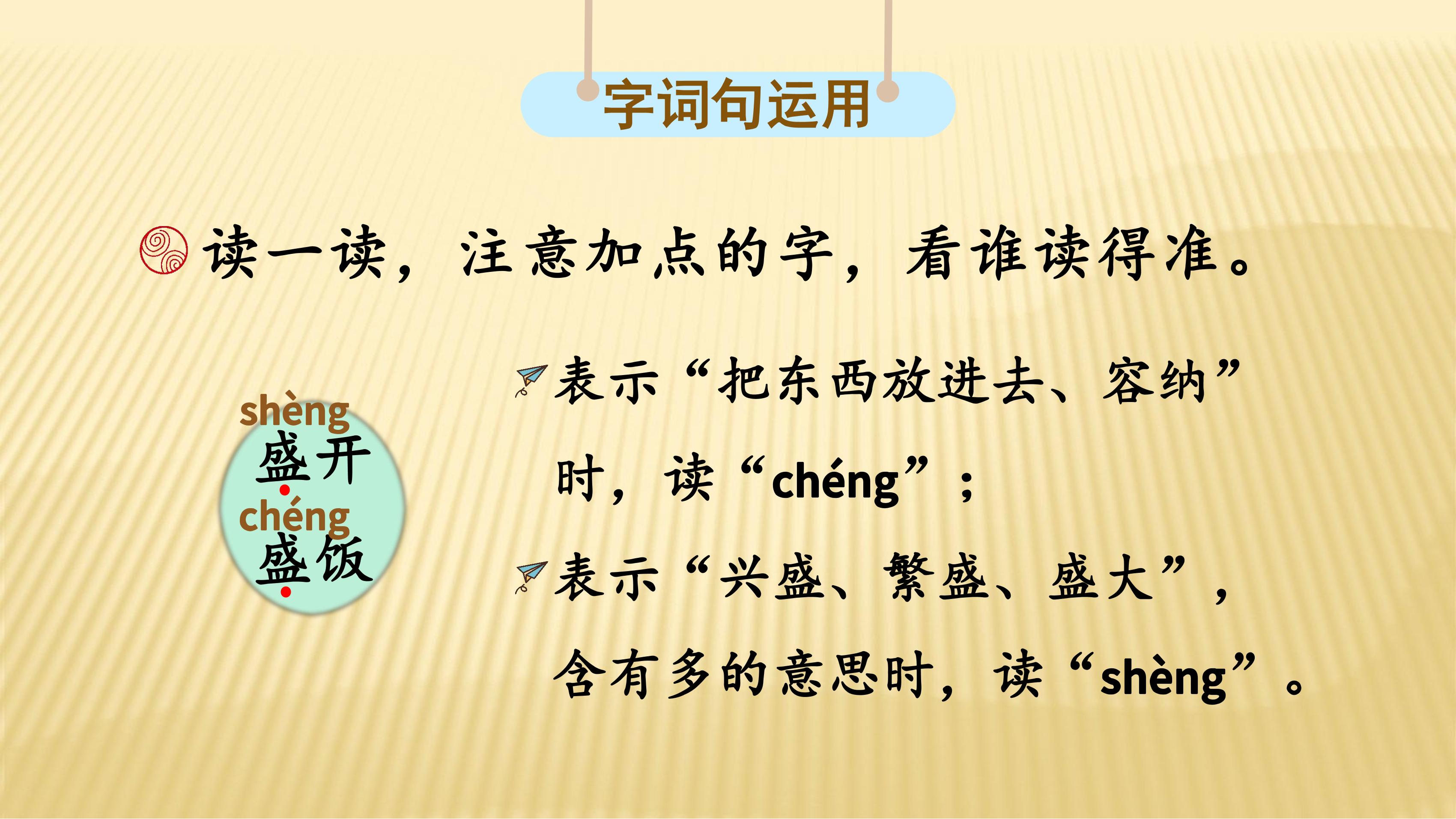 字词句运用

读一读，注意加点的字，看谁读得准。

shèng
盛开
chéng
盛饭

表示“把东西放进去、容纳”时，读“chéng”；

表示“兴盛、繁盛、盛大”，含有多的意思时，读“shèng”。